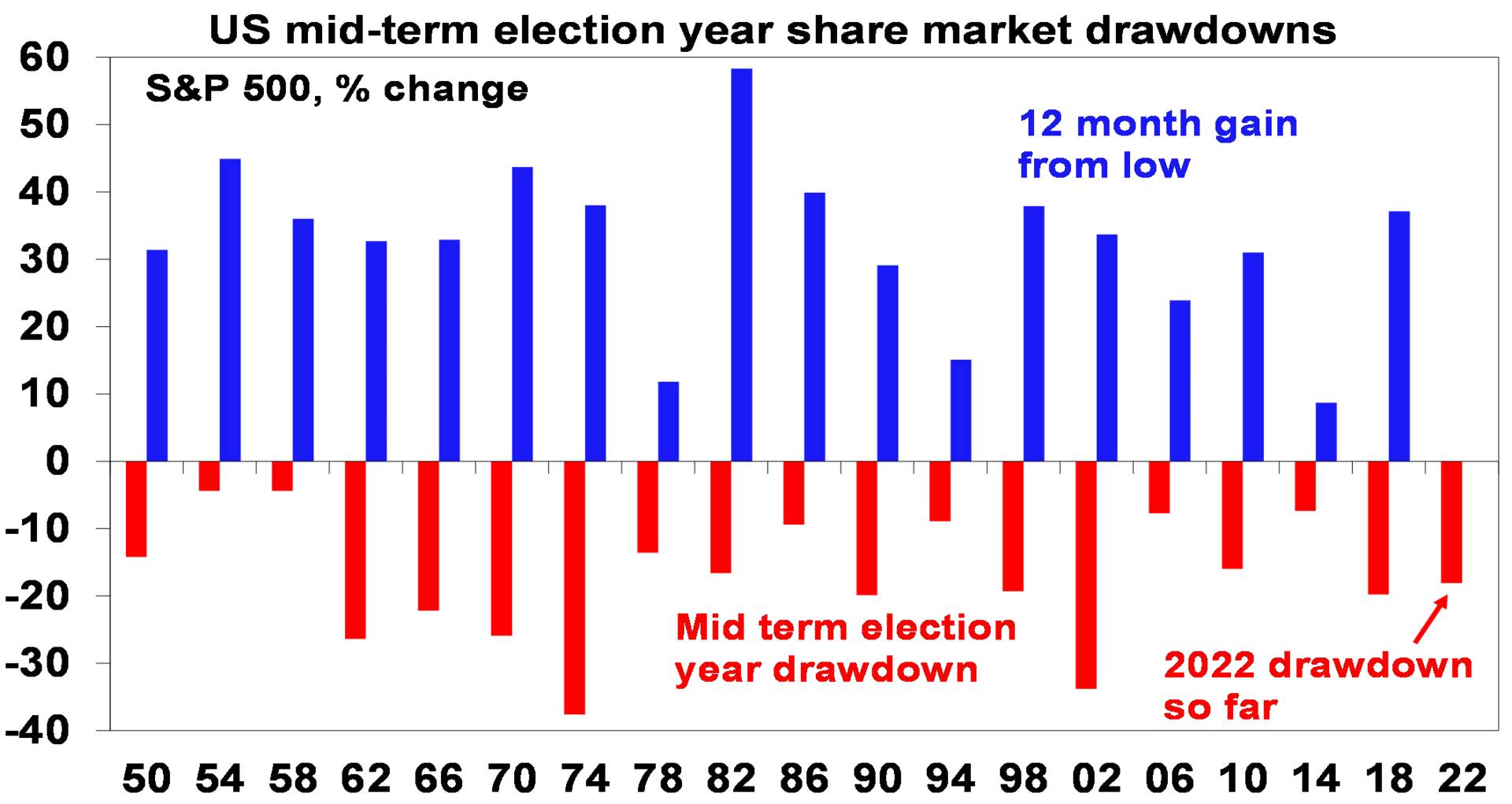 US mid-term election year share market drawdowns

S&P 500, % change

12 month gain from low

Mid term election year drawdown

2022 drawdown so far

60
50
40
30
20
10
0
-10
-20
-30
-40

50 54 58 62 66 70 74 78 82 86 90 94 98 02 06 10 14 18 22